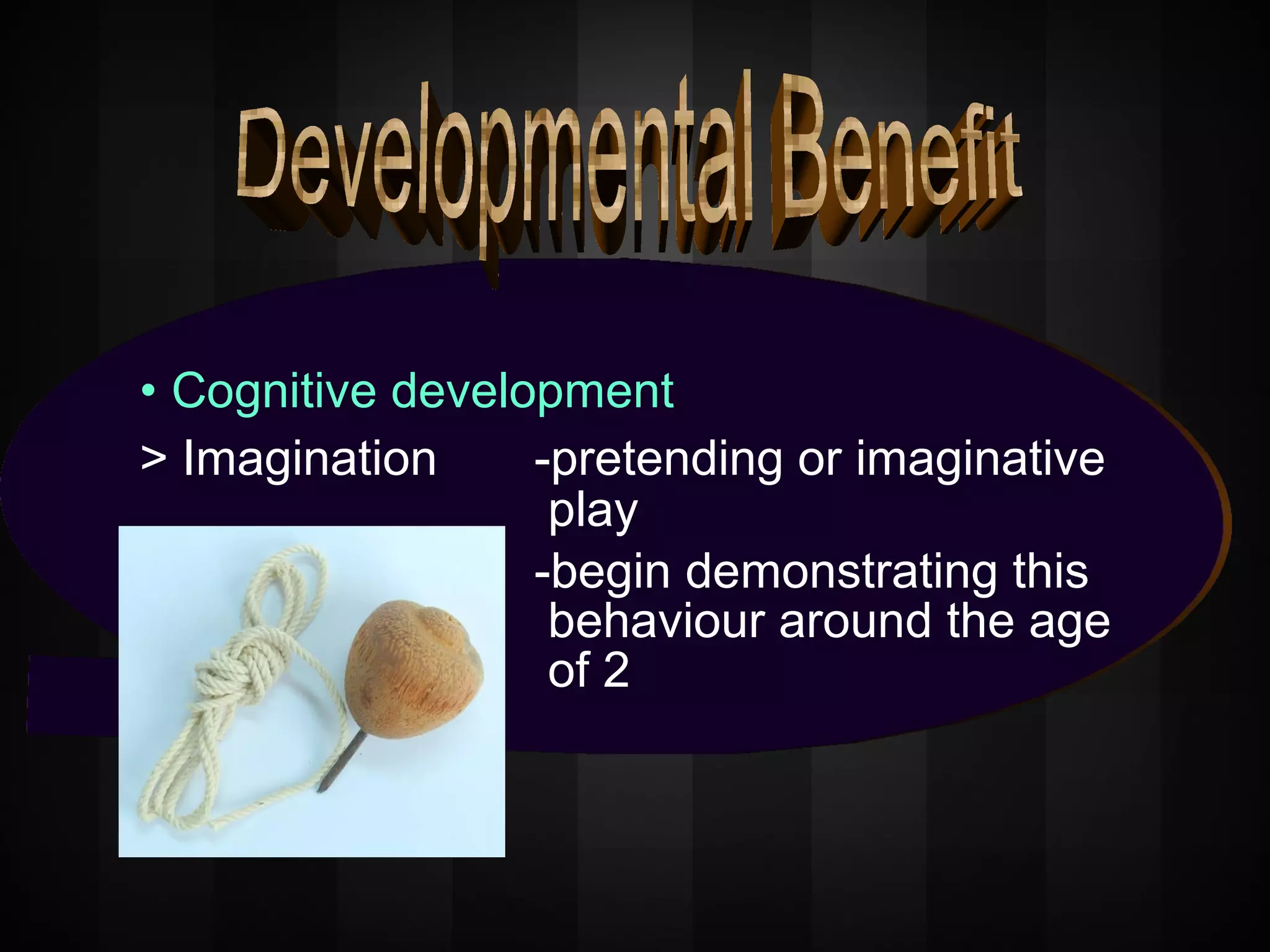 Developmental Benefit

• Cognitive development

> Imagination

-pretending or imaginative play

-begin demonstrating this behaviour around the age of 2